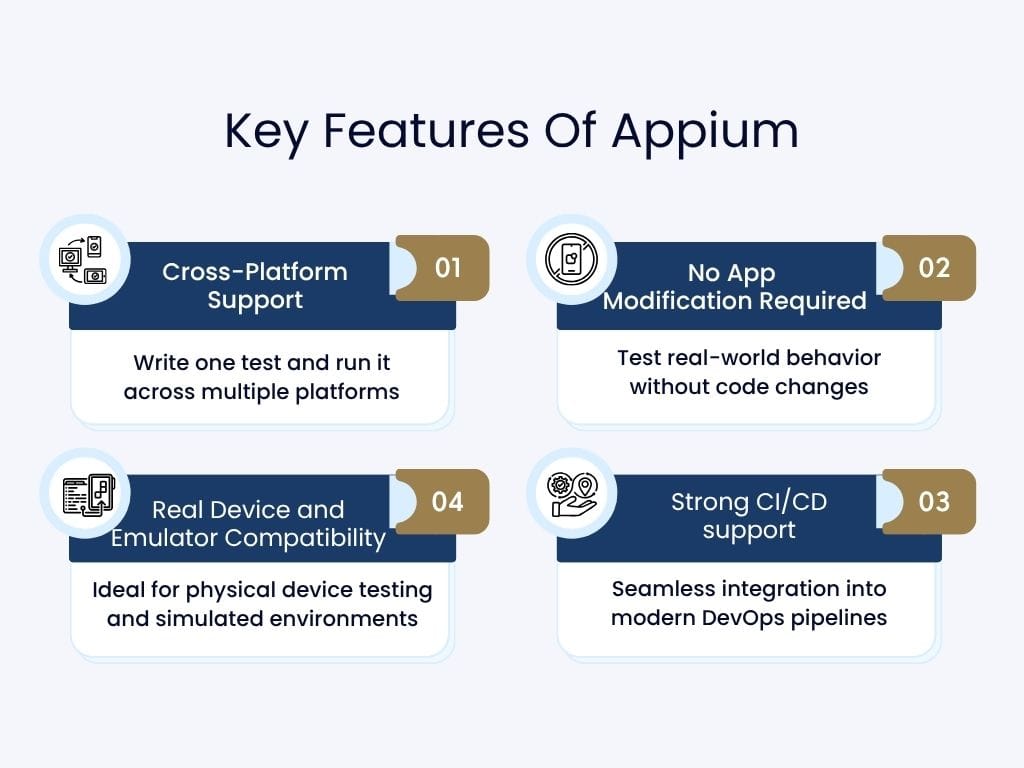 Key Features Of Appium

Cross-Platform Support

01

Write one test and run it across multiple platforms

No App Modification Required

02

Test real-world behavior without code changes

Real Device and Emulator Compatibility

04

Ideal for physical device testing and simulated environments

Strong CI/CD support

03

Seamless integration into modern DevOps pipelines